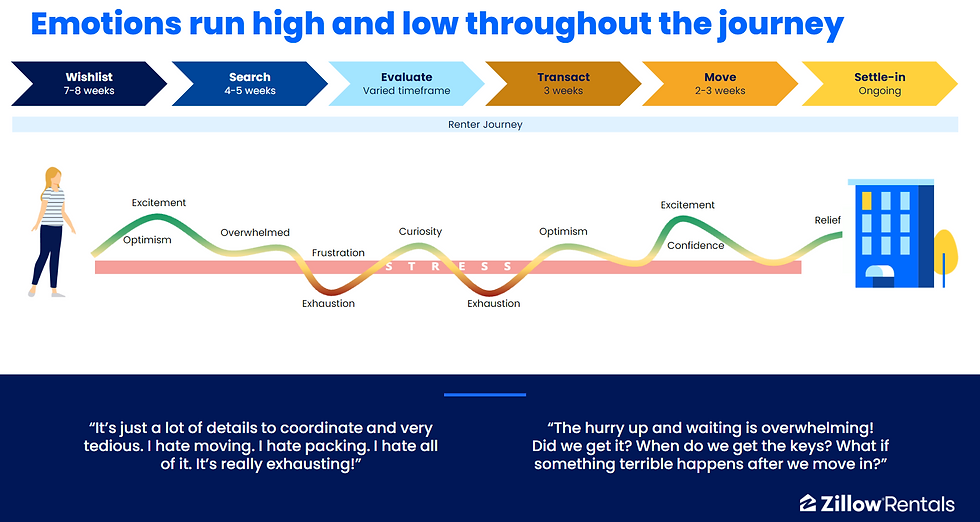 Emotions run high and low throughout the journey

Wishlist
7-8 weeks

Search
4-5 weeks

Evaluate
Varied timeframe

Transact
3 weeks

Move
2-3 weeks

Settle-in
Ongoing

Renter Journey

Excitement
Optimism
Overwhelmed
Frustration
Exhaustion
Curiosity
STRESS
Exhaustion
Optimism
Excitement
Confidence
Relief

"It's just a lot of details to coordinate and very tedious. I hate moving. I hate packing. I hate all of it. It's really exhausting!"

"The hurry up and waiting is overwhelming! Did we get it? When do we get the keys? What if something terrible happens after we move in?"

Zillow Rentals